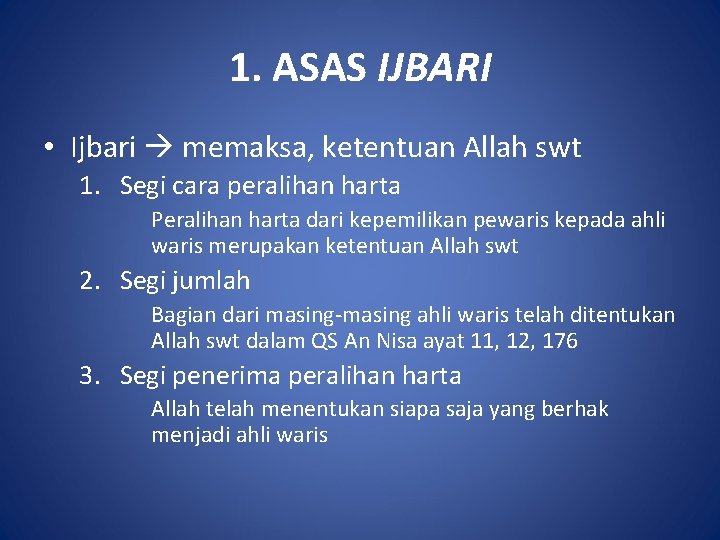 1. ASAS IJBARI

• Ijbari → memaksa, ketentuan Allah swt

1. Segi cara peralihan harta

Peralihan harta dari kepemilikan pewaris kepada ahli waris merupakan ketentuan Allah swt

2. Segi jumlah

Bagian dari masing-masing ahli waris telah ditentukan Allah swt dalam QS An Nisa ayat 11, 12, 176

3. Segi penerima peralihan harta

Allah telah menentukan siapa saja yang berhak menjadi ahli waris